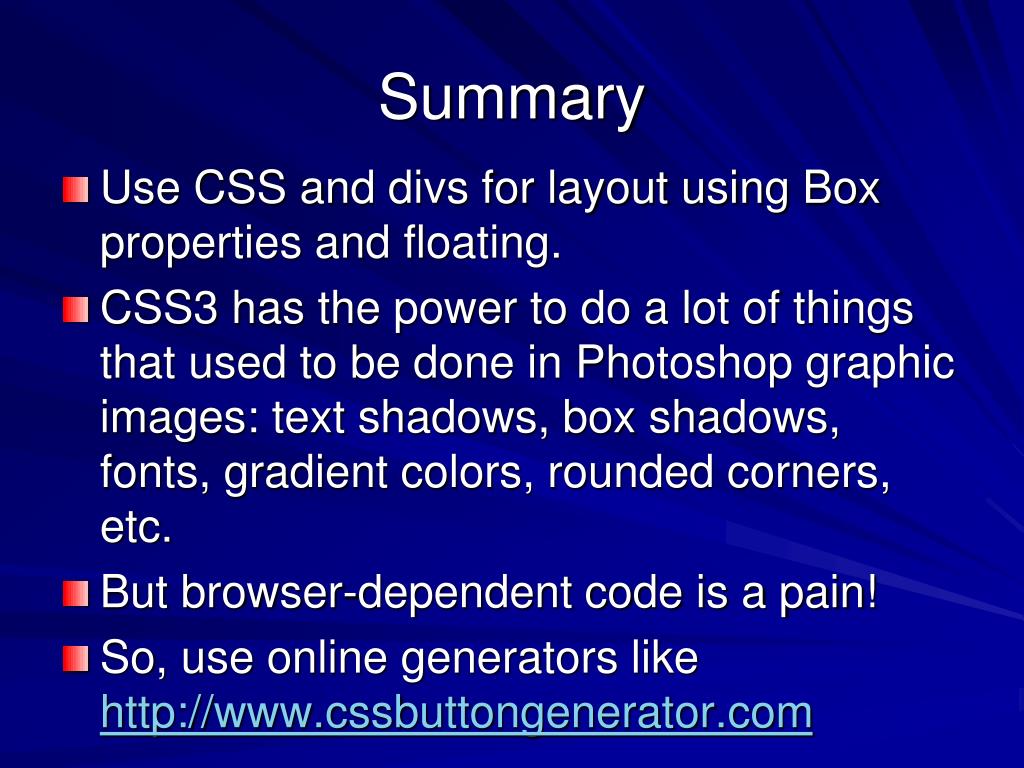 Summary

Use CSS and divs for layout using Box properties and floating.

CSS3 has the power to do a lot of things that used to be done in Photoshop graphic images: text shadows, box shadows, fonts, gradient colors, rounded corners, etc.

But browser-dependent code is a pain!

So, use online generators like http://www.cssbuttongenerator.com